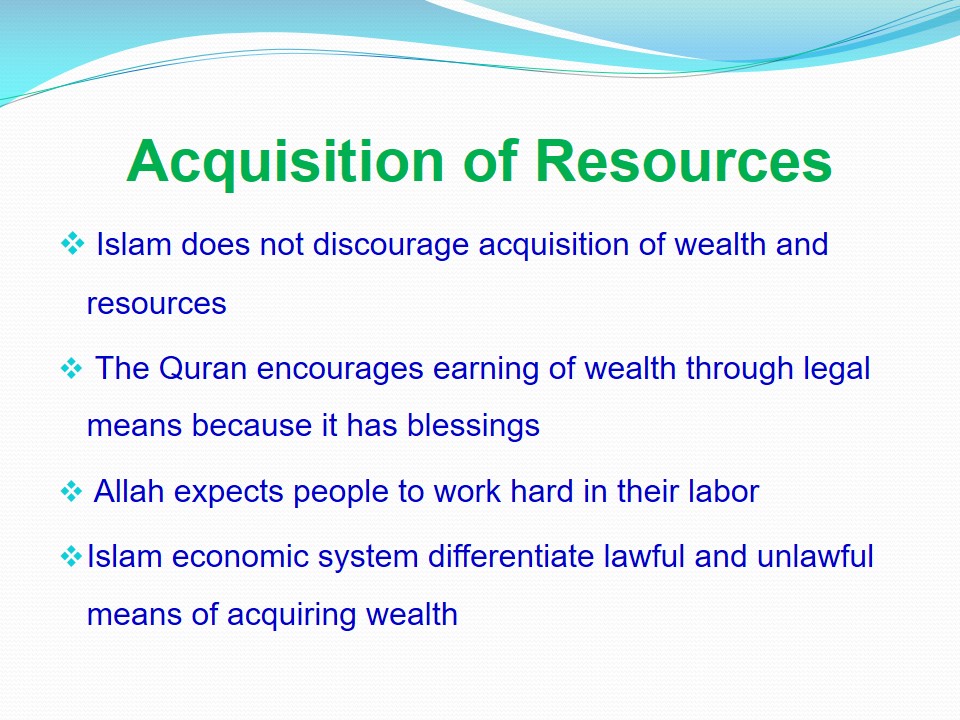 Acquisition of Resources

❖ Islam does not discourage acquisition of wealth and resources

❖ The Quran encourages earning of wealth through legal means because it has blessings

❖ Allah expects people to work hard in their labor

❖ Islam economic system differentiate lawful and unlawful means of acquiring wealth